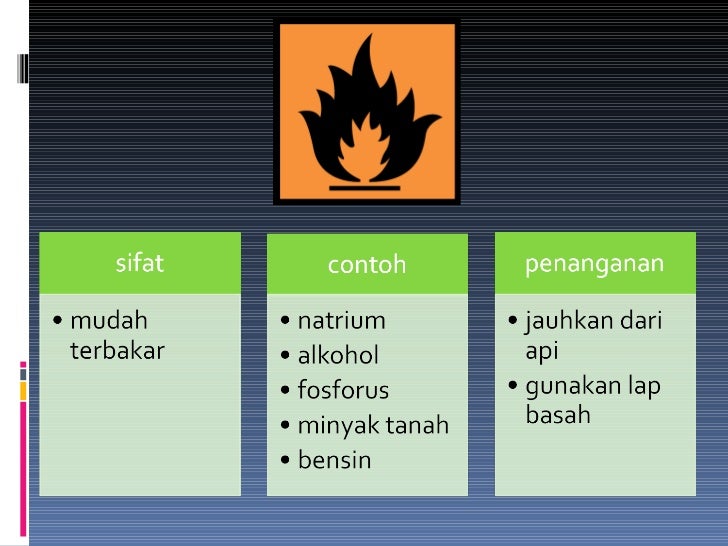 sifat

• mudah terbakar

contoh

• natrium
• alkohol
• fosforus
• minyak tanah
• bensin

penanganan

• jauhkan dari api
• gunakan lap basah